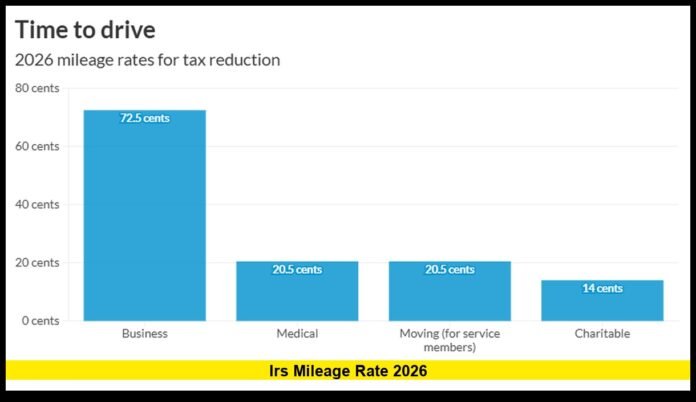 Time to drive

2026 mileage rates for tax reduction

80 cents
60 cents
40 cents
20 cents
0 cents

72.5 cents
20.5 cents
20.5 cents
14 cents

Business
Medical
Moving (for service members)
Charitable

Irs Mileage Rate 2026